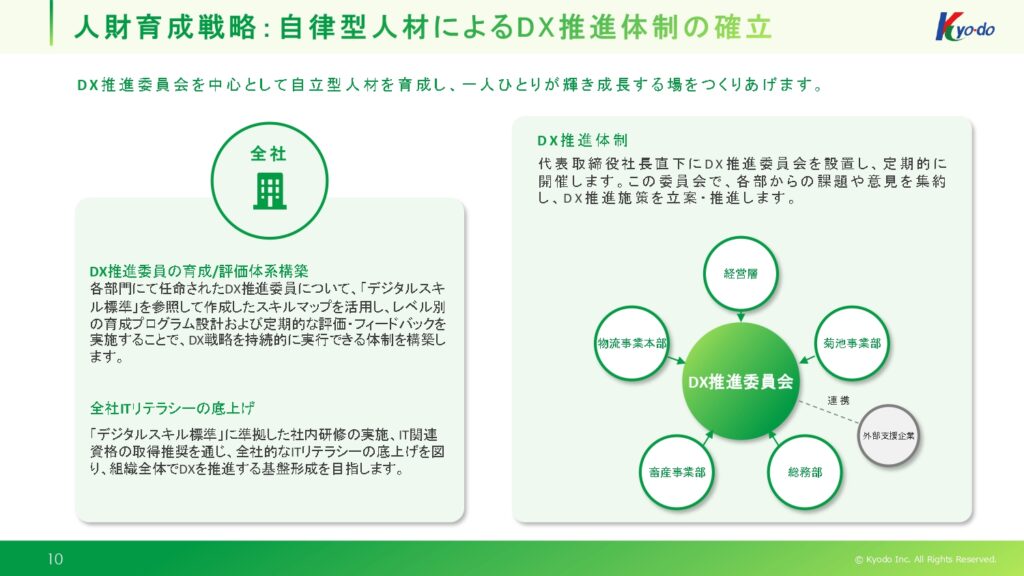 人財育成戦略：自律型人材によるDX推進体制の確立

Kyo-do

DX推進委員会を中心として自立型人材を育成し、一人ひとりが輝き成長する場をつくりあげます。

全社

DX推進委員の育成/評価体系構築

各部門にて任命されたDX推進委員について、「デジタルスキル標準」を参照して作成したスキルマップを活用し、レベル別の育成プログラム設計および定期的な評価・フィードバックを実施することで、DX戦略を持続的に実行できる体制を構築します。

全社ITリテラシーの底上げ

「デジタルスキル標準」に準拠した社内研修の実施、IT関連資格の取得推奨を通じ、全社的なITリテラシーの底上げを図り、組織全体でDXを推進する基盤形成を目指します。

DX推進体制

代表取締役社長直下にDX推進委員会を設置し、定期的に開催します。この委員会で、各部からの課題や意見を集約し、DX推進施策を立案・推進します。

経営層

物流事業本部

菊池事業部

DX推進委員会

連携

外部支援企業

畜産事業部

総務部

10

© Kyodo Inc. All Rights Reserved.